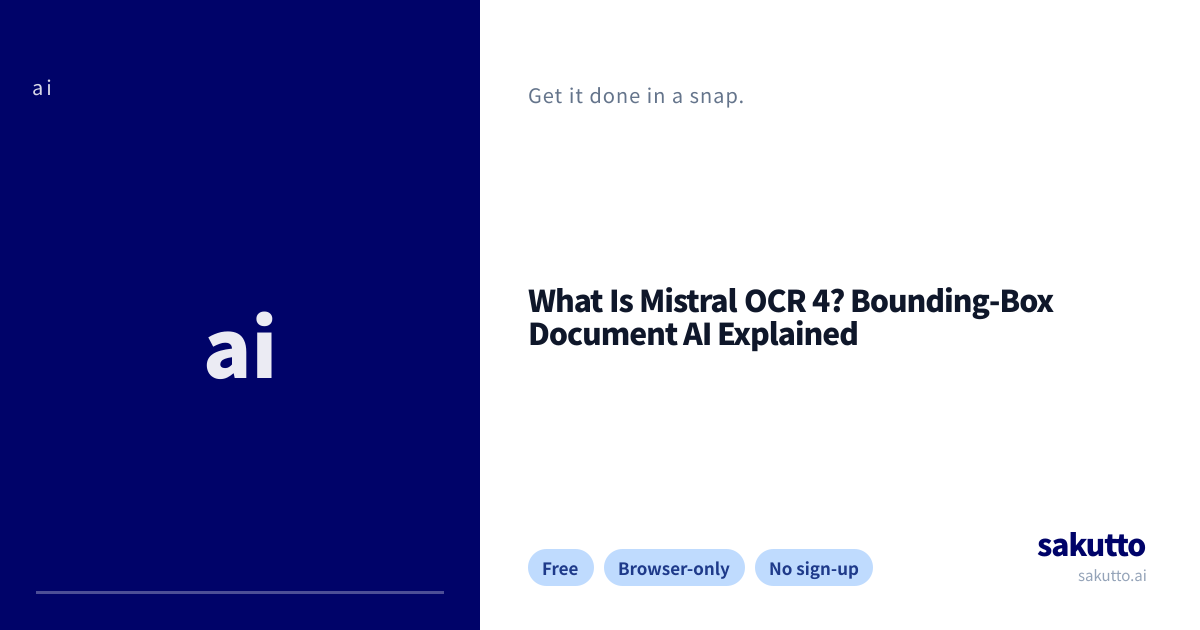 ai

ai

Get it done in a snap.

What Is Mistral OCR 4? Bounding-Box Document AI Explained

Free

Browser-only

No sign-up

sakutto

sakutto.ai